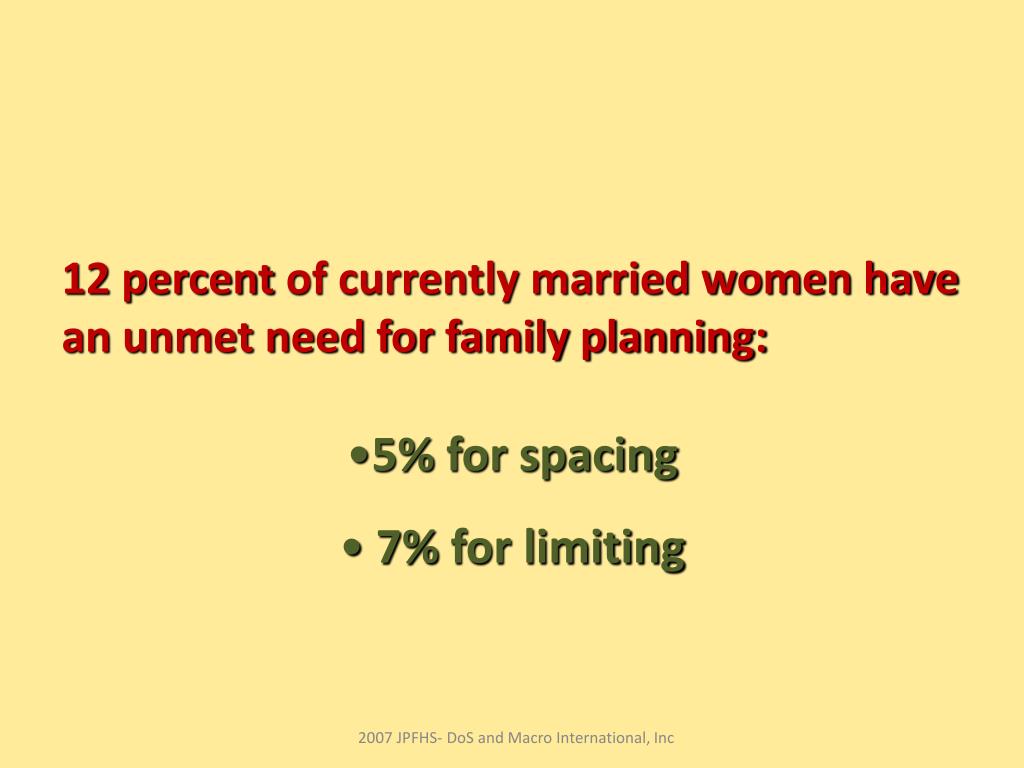 12 percent of currently married women have an unmet need for family planning:

•5% for spacing

• 7% for limiting

2007 JPFHS- DoS and Macro International, Inc